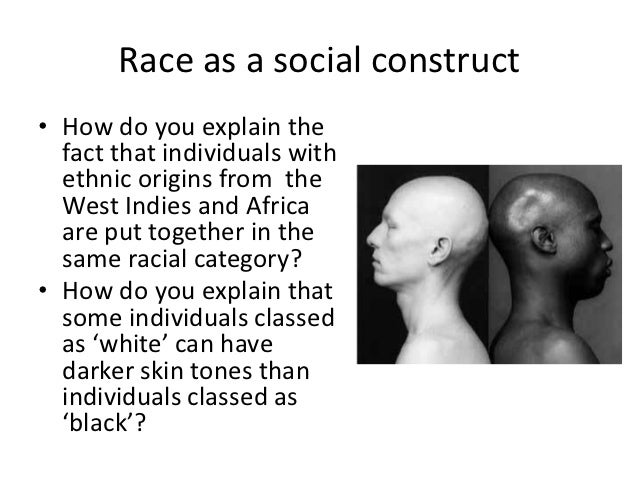 Race as a social construct

• How do you explain the fact that individuals with ethnic origins from the West Indies and Africa are put together in the same racial category?

• How do you explain that some individuals classed as ‘white’ can have darker skin tones than individuals classed as ‘black’?